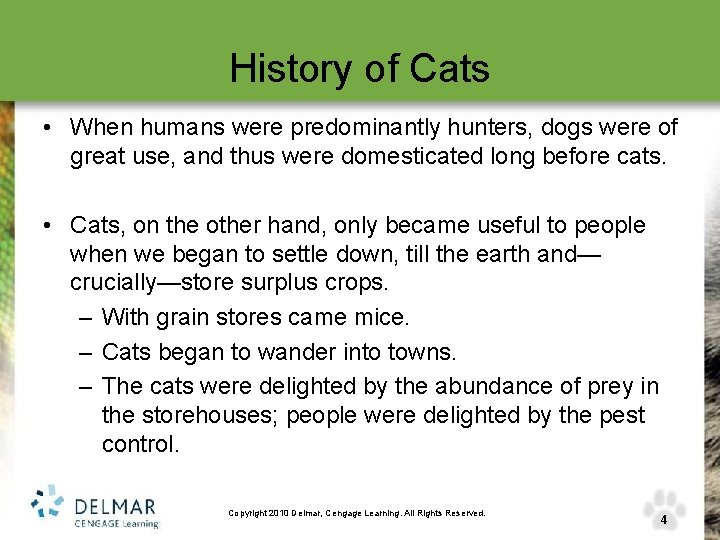 History of Cats

• When humans were predominantly hunters, dogs were of great use, and thus were domesticated long before cats.

• Cats, on the other hand, only became useful to people when we began to settle down, till the earth and—crucially—store surplus crops.
– With grain stores came mice.
– Cats began to wander into towns.
– The cats were delighted by the abundance of prey in the storehouses; people were delighted by the pest control.

DELMAR
CENGAGE Learning

Copyright 2010 Delmar, Cengage Learning. All Rights Reserved.

4